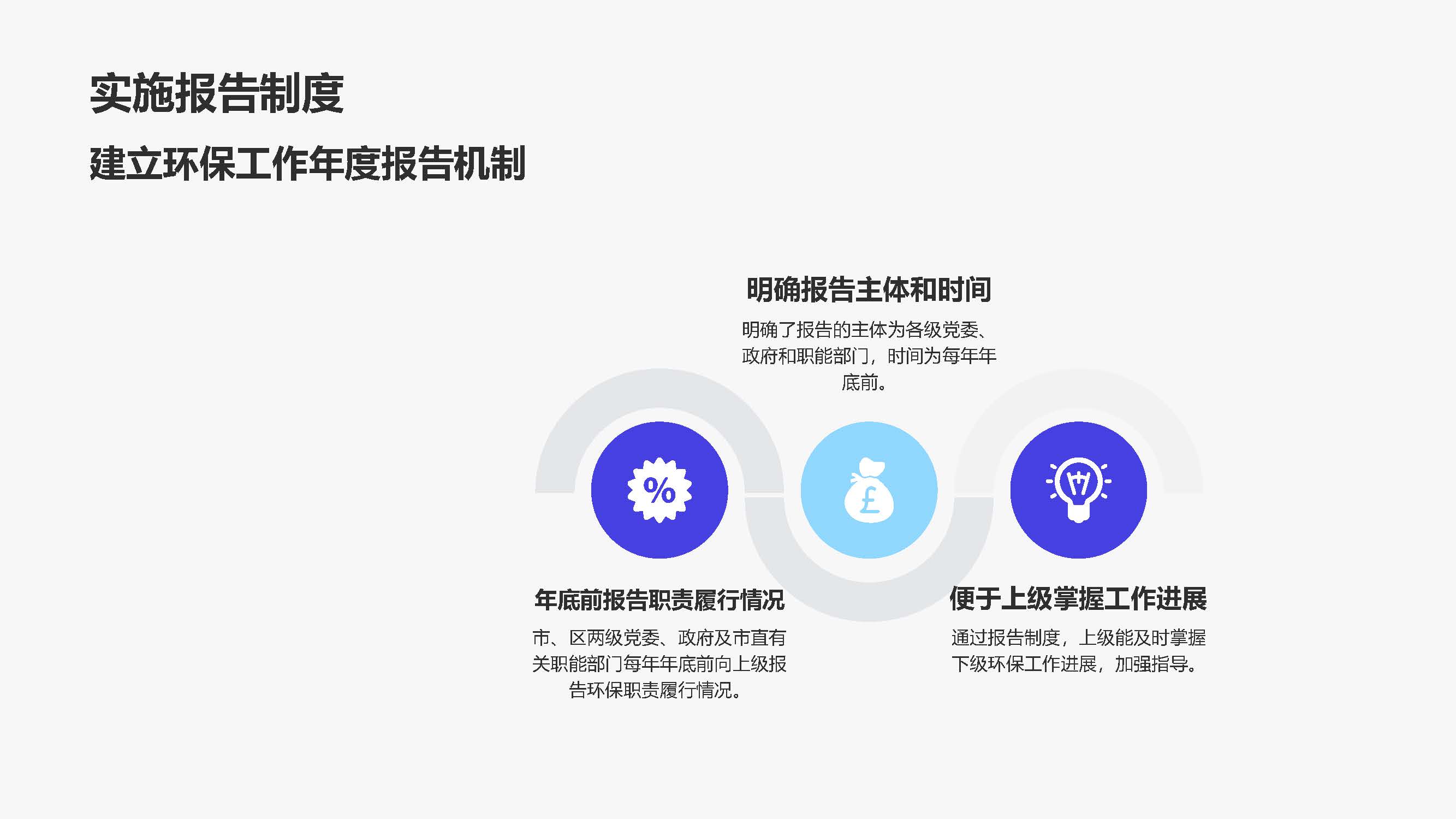 实施报告制度

建立环保工作年度报告机制

明确报告主体和时间

明确了报告的主体为各级党委、政府和职能部门，时间为每年年底前。

%

£

年底前报告职责履行情况

市、区两级党委、政府及市直有关职能部门每年年底前向上级报告环保职责履行情况。

便于上级掌握工作进展

通过报告制度，上级能及时掌握下级环保工作进展，加强指导。